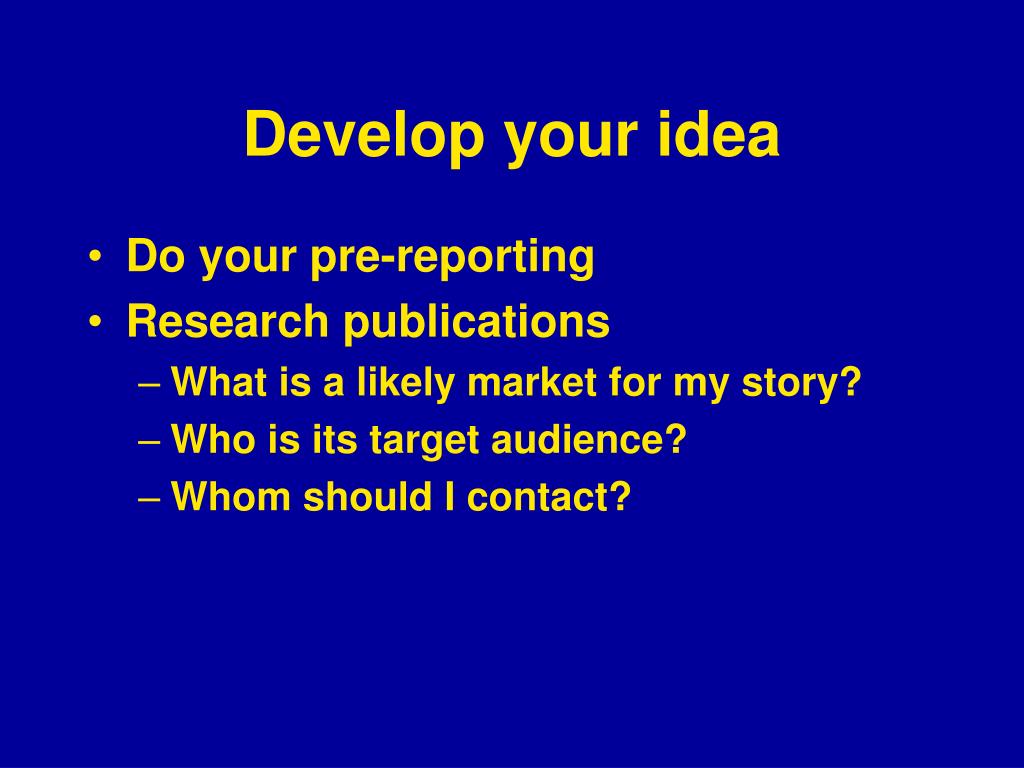 Develop your idea

• Do your pre-reporting
• Research publications
– What is a likely market for my story?
– Who is its target audience?
– Whom should I contact?